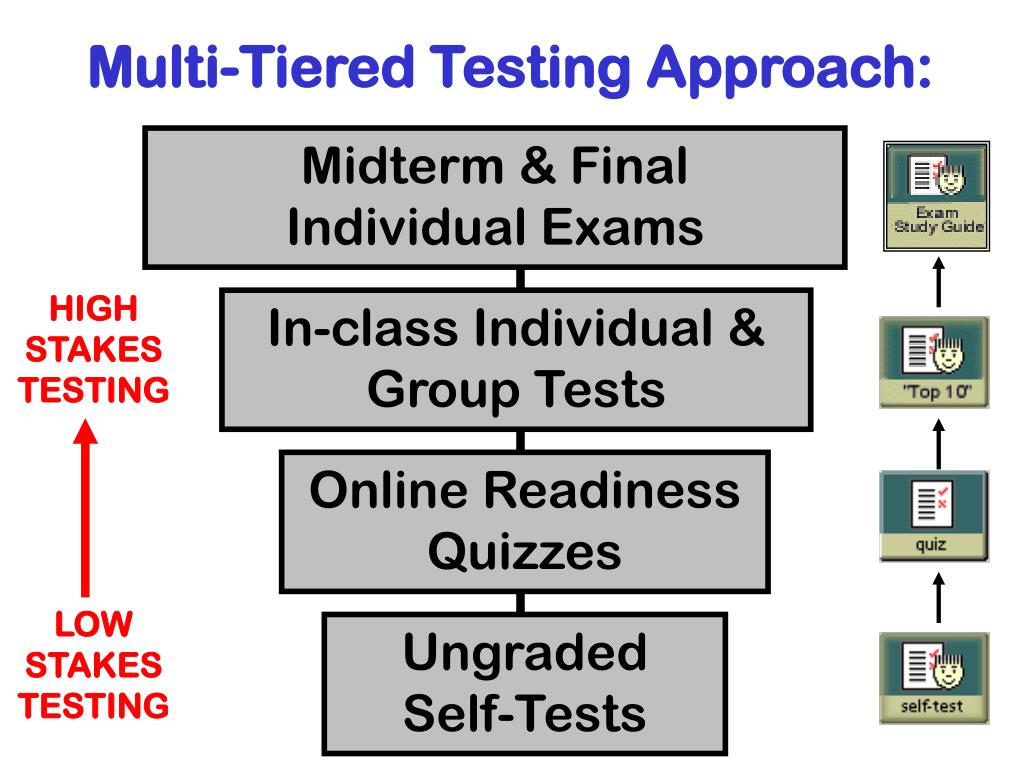 Multi-Tiered Testing Approach:

Midterm & Final Individual Exams

In-class Individual & Group Tests

Online Readiness Quizzes

Ungraded Self-Tests

HIGH STAKES TESTING

LOW STAKES TESTING

Exam Study Guide

"Top 10"

quiz

self-test